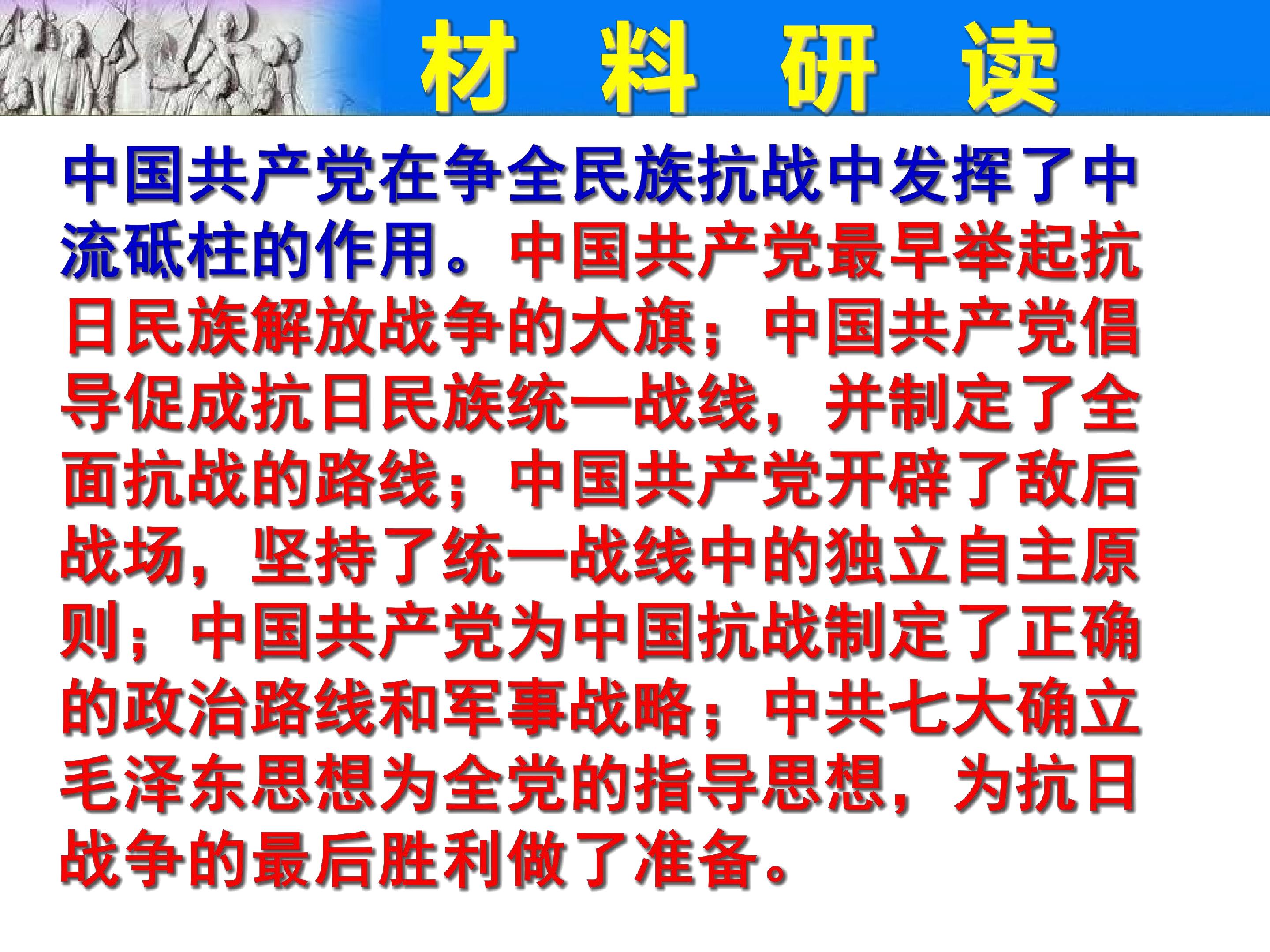 材 料 研 读

中国共产党在争全民族抗战中发挥了中流砥柱的作用。中国共产党最早举起抗日民族解放战争的大旗；中国共产党倡导促成抗日民族统一战线，并制定了全面抗战的路线；中国共产党开辟了敌后战场，坚持了统一战线中的独立自主原则；中国共产党为中国抗战制定了正确的政治路线和军事战略；中共七大确立毛泽东思想为全党的指导思想，为抗日战争的最后胜利做了准备。